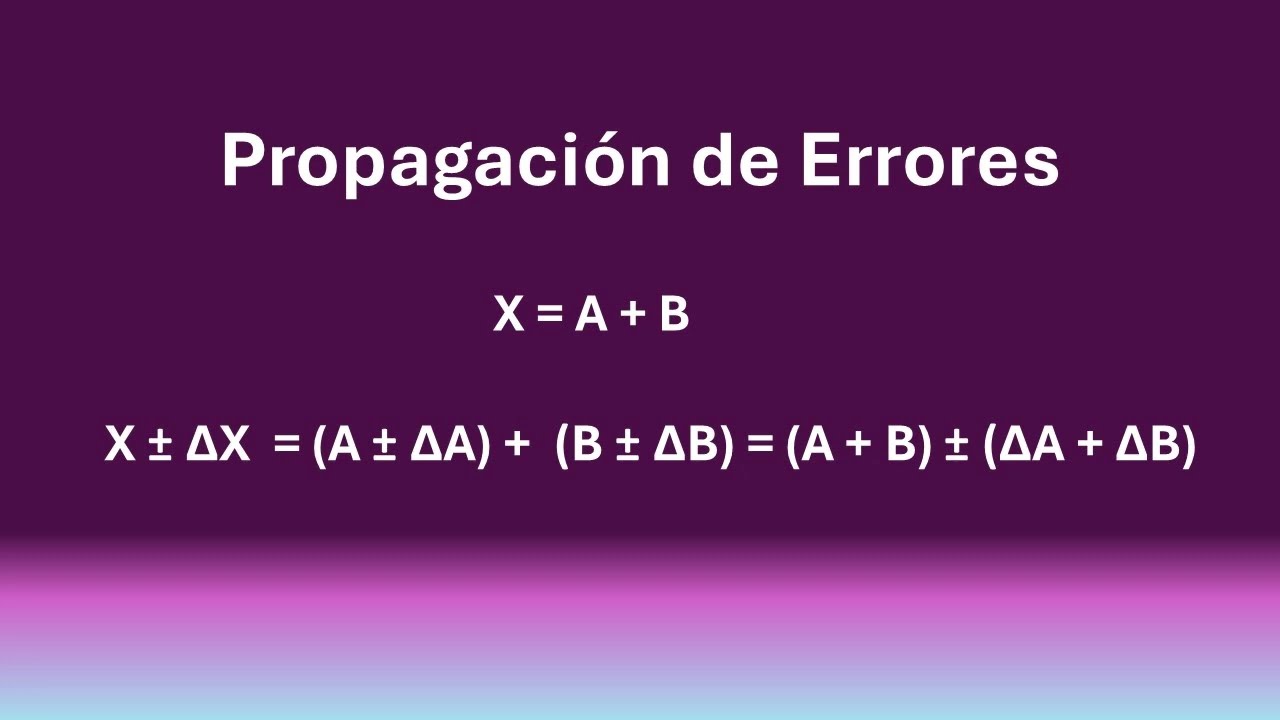 Propagación de Errores

$X = A + B$

$X \pm \Delta X = (A \pm \Delta A) + (B \pm \Delta B) = (A + B) \pm (\Delta A + \Delta B)$